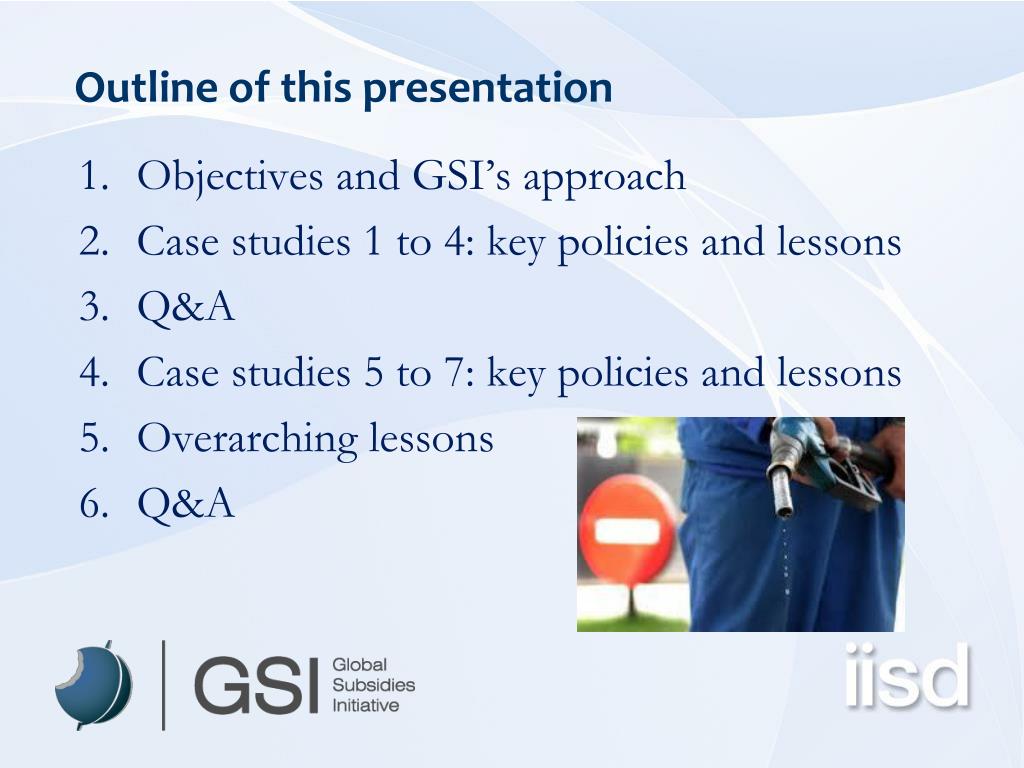 Outline of this presentation

1. Objectives and GSI’s approach
2. Case studies 1 to 4: key policies and lessons
3. Q&A
4. Case studies 5 to 7: key policies and lessons
5. Overarching lessons
6. Q&A

GSI Global Subsidies Initiative

iisd